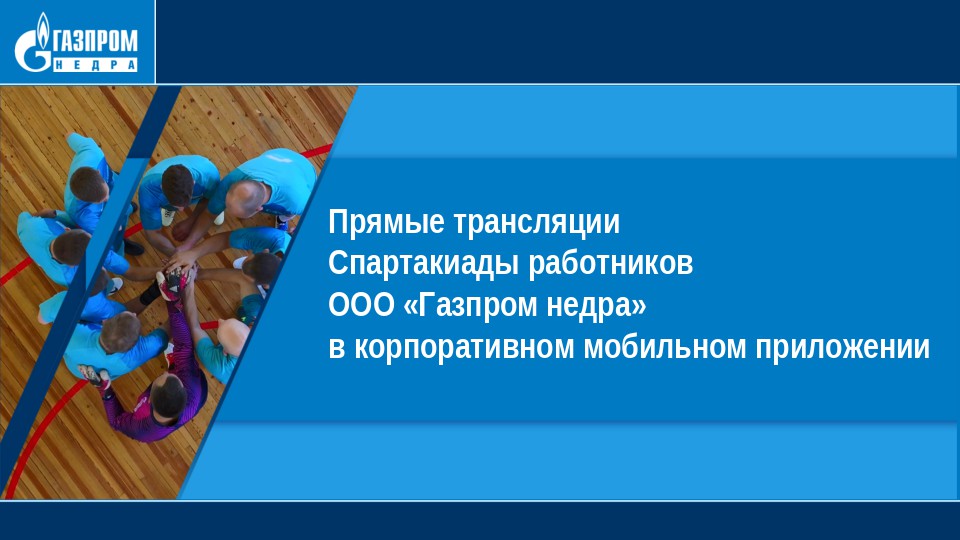 ГАЗПРОМ
НЕДРА

Прямые трансляции
Спартакиады работников
ООО «Газпром недра»
в корпоративном мобильном приложении